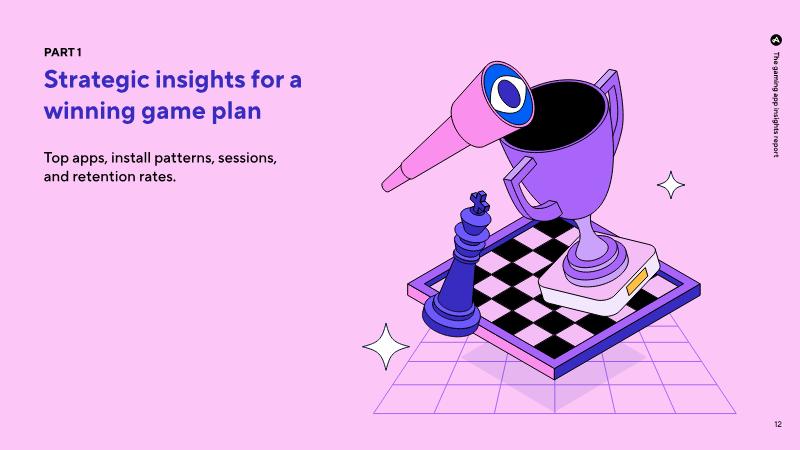 PART 1

Strategic insights for a winning game plan

Top apps, install patterns, sessions, and retention rates.

The gaming app insights report

12